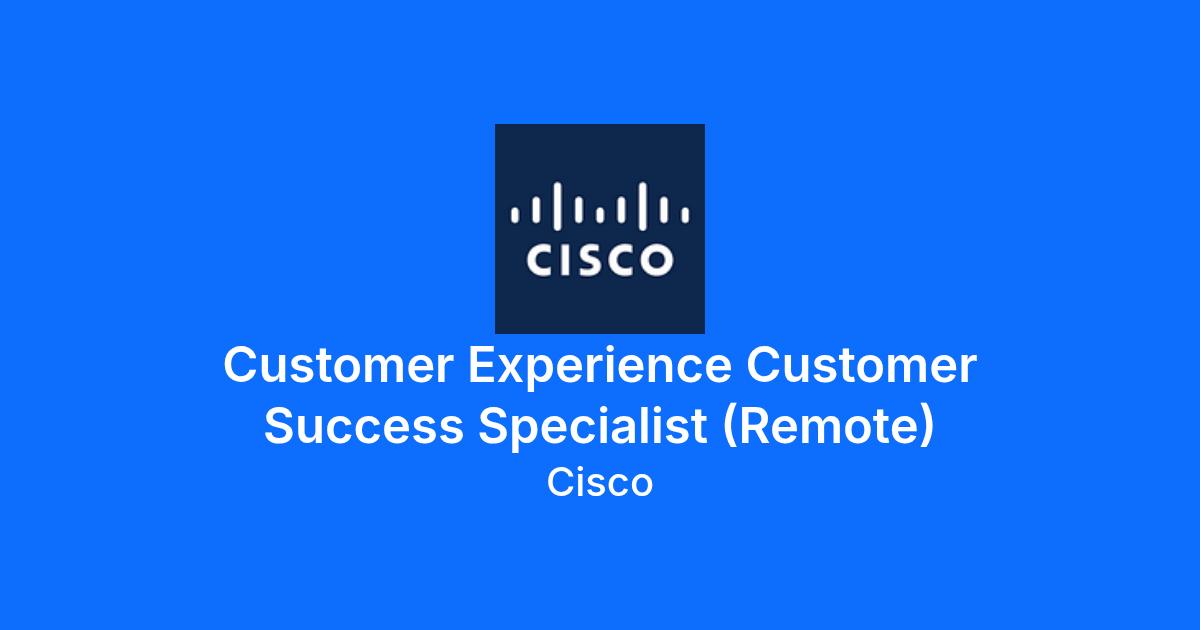 CISCO

Customer Experience Customer Success Specialist (Remote)

Cisco